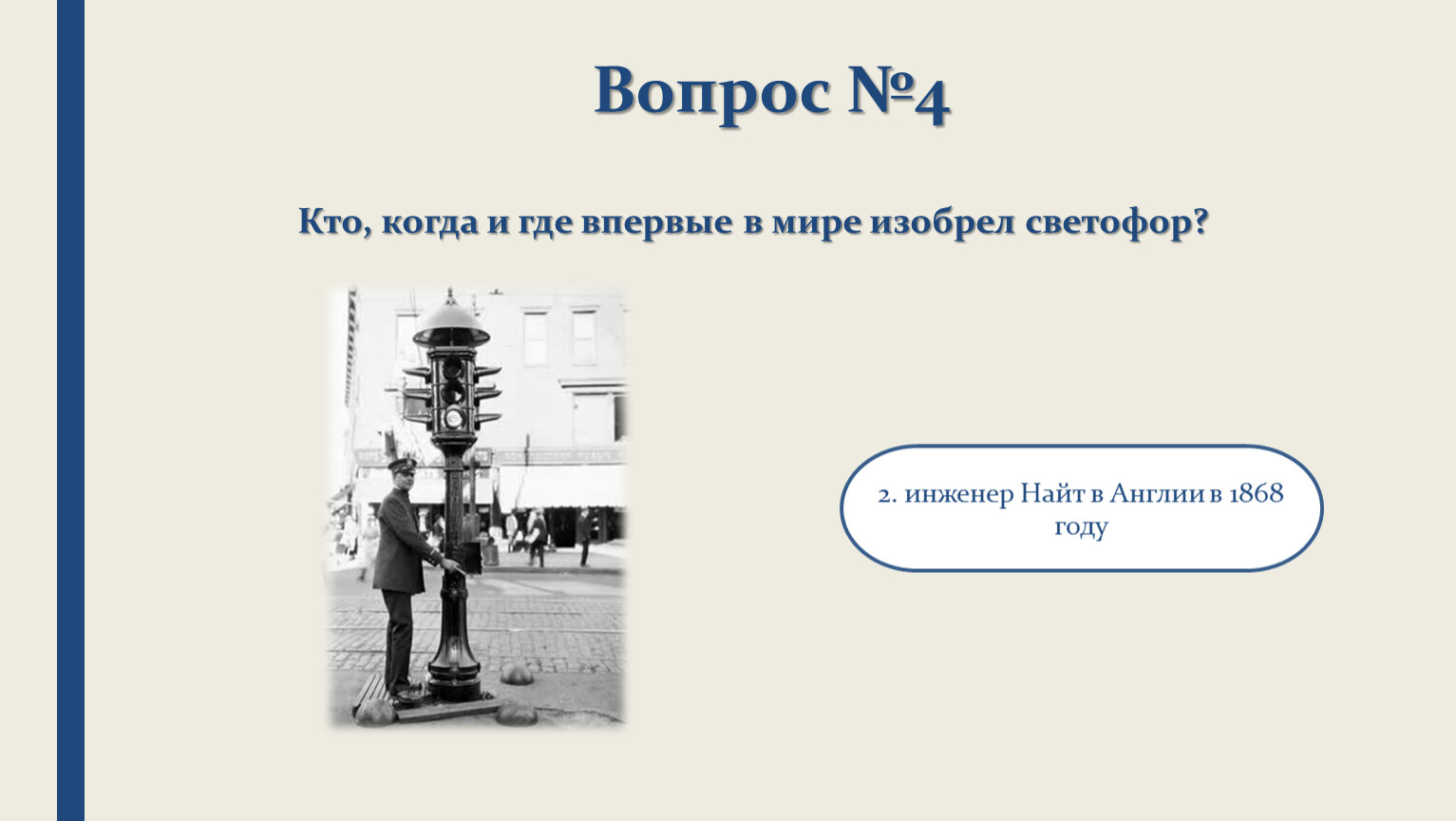 Вопрос №4

Кто, когда и где впервые в мире изобрел светофор?

2. инженер Найт в Англии в 1868 году